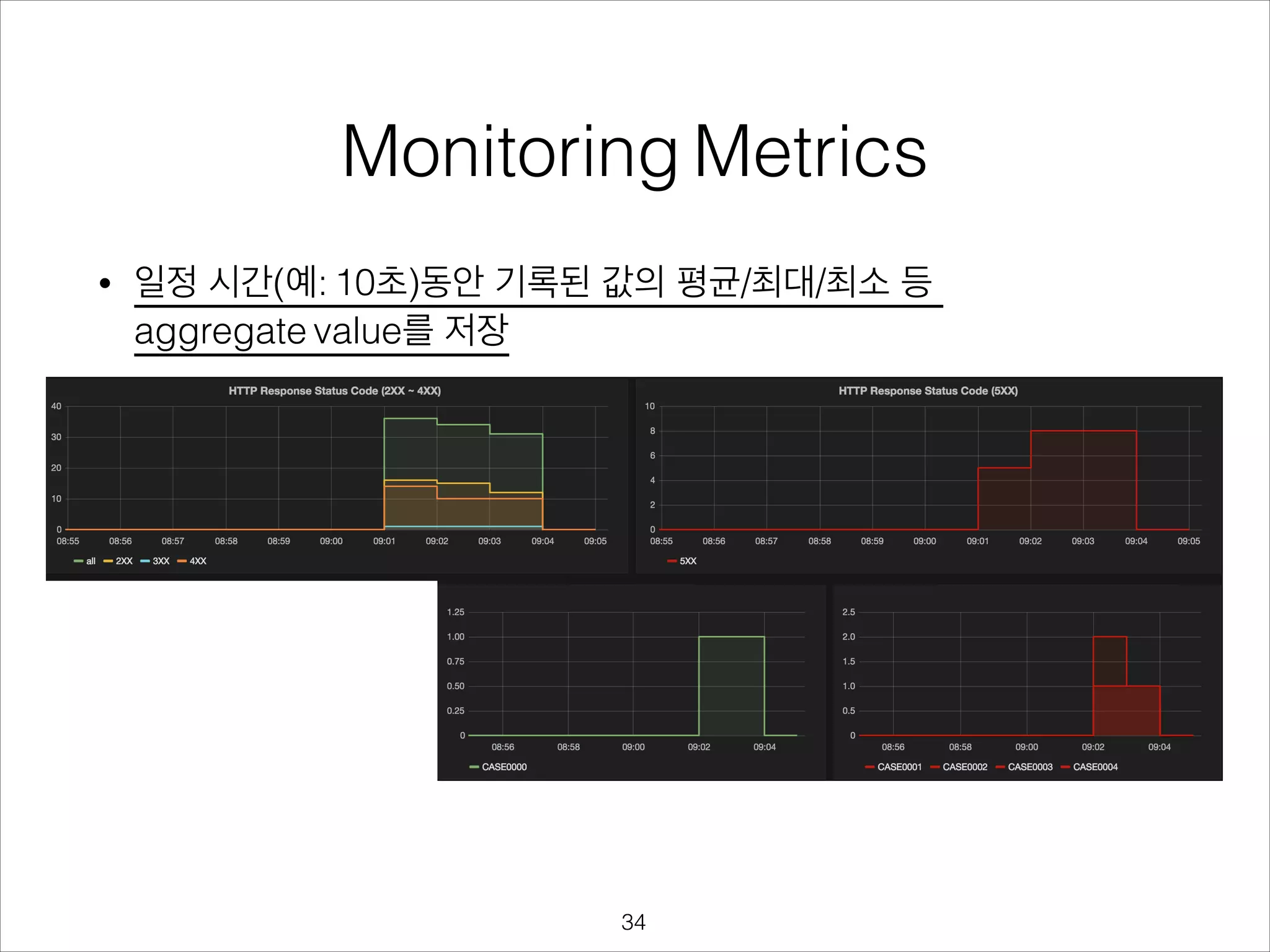 Monitoring Metrics

• 일정 시간(예: 10초)동안 기록된 값의 평균/최대/최소 등 aggregate value를 저장

HTTP Response Status Code (2XX ~ 4XX)

40
30
20
10
0
08:55 08:56 08:57 08:58 08:59 09:00 09:01 09:02 09:03 09:04 09:05

all 2XX 3XX 4XX

HTTP Response Status Code (5XX)

10
8
6
4
2
0
08:55 08:56 08:57 08:58 08:59 09:00 09:01 09:02 09:03 09:04 09:05

5XX

1.25
1.00
0.75
0.50
0.25
0
08:56 08:58 09:00 09:02 09:04

CASE0000

2.5
2.0
1.5
1.0
0.5
0
08:56 08:58 09:00 09:02 09:04

CASE0001 CASE0002 CASE0003 CASE0004

34